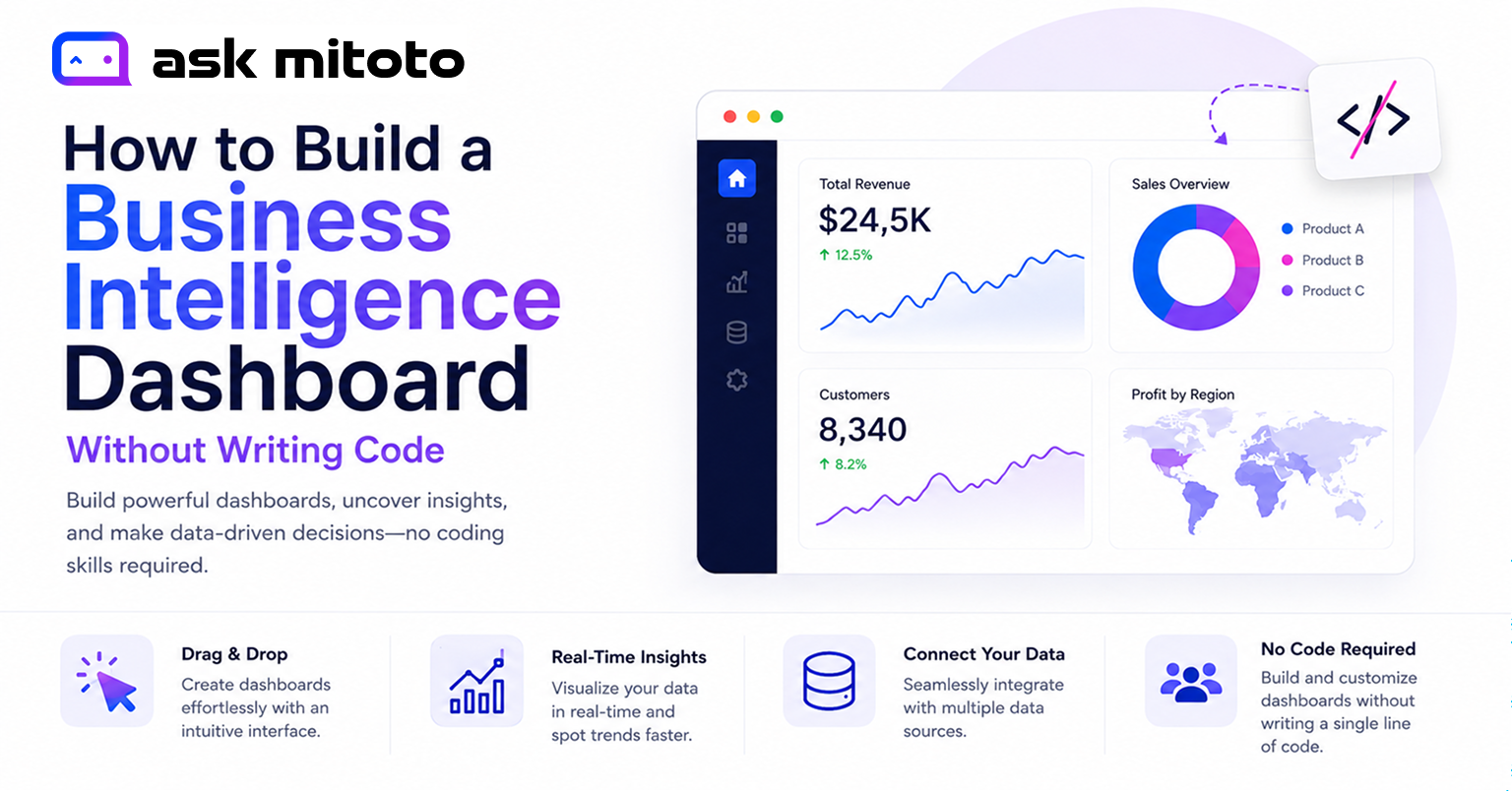 ask mitoto

How to Build a Business Intelligence Dashboard

Without Writing Code

Build powerful dashboards, uncover insights, and make data-driven decisions—no coding skills required.

</>

Total Revenue
$24,5K
↑ 12.5%

Sales Overview
Product A
Product B
Product C

Customers
8,340
↑ 8.2%

Profit by Region

Drag & Drop
Create dashboards effortlessly with an intuitive interface.

Real-Time Insights
Visualize your data in real-time and spot trends faster.

Connect Your Data
Seamlessly integrate with multiple data sources.

No Code Required
Build and customize dashboards without writing a single line of code.